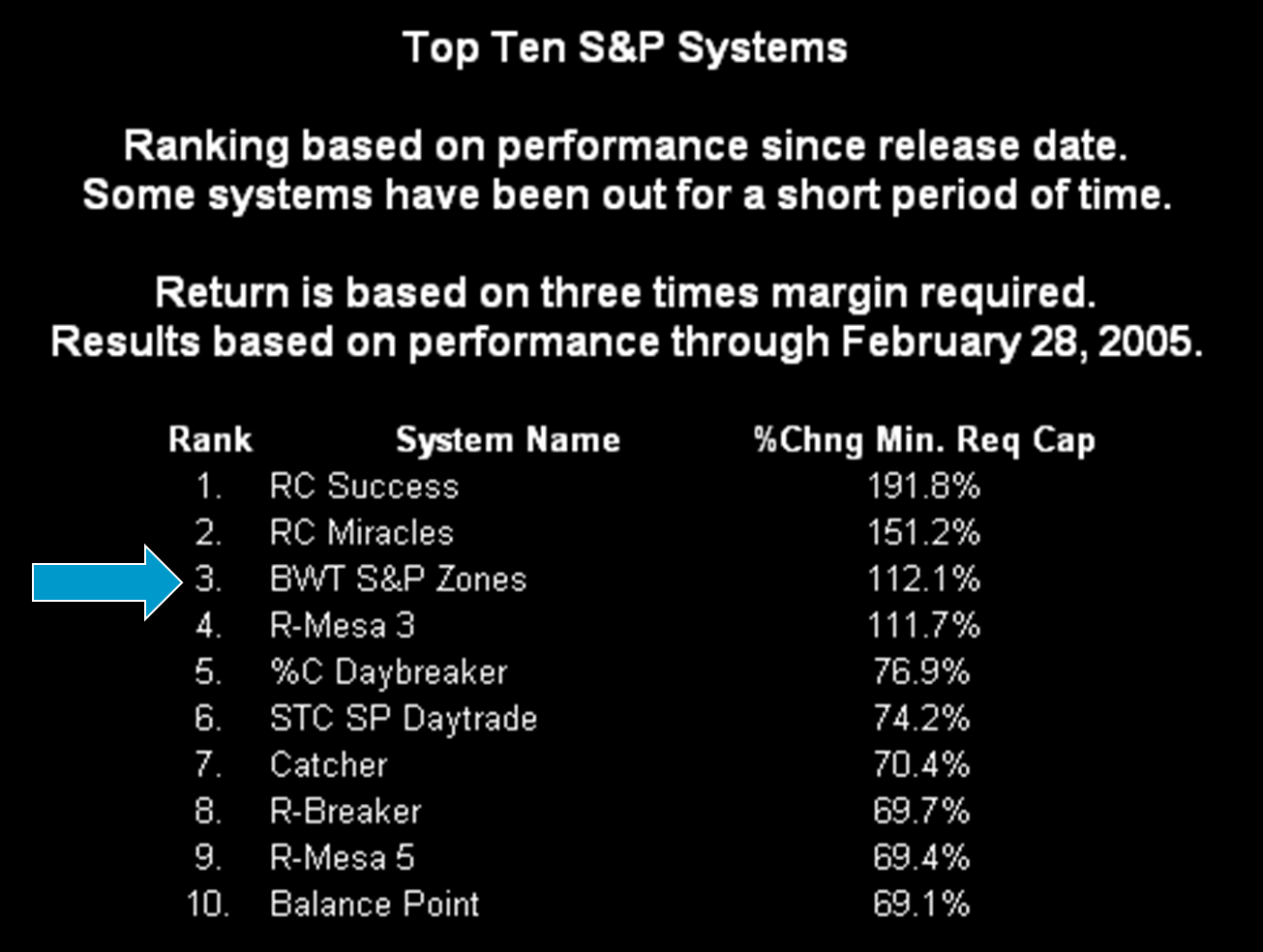 Top Ten S&P Systems

Ranking based on performance since release date. Some systems have been out for a short period of time.

Return is based on three times margin required. Results based on performance through February 28, 2005.

| Rank | System Name | %Chng Min. Req Cap |
|---|---|---|
| 1. | RC Success | 191.8% |
| 2. | RC Miracles | 151.2% |
| 3. | BWT S&P Zones | 112.1% |
| 4. | R-Mesa 3 | 111.7% |
| 5. | %C Daybreaker | 76.9% |
| 6. | STC SP Daytrade | 74.2% |
| 7. | Catcher | 70.4% |
| 8. | R-Breaker | 69.7% |
| 9. | R-Mesa 5 | 69.4% |
| 10. | Balance Point | 69.1% |